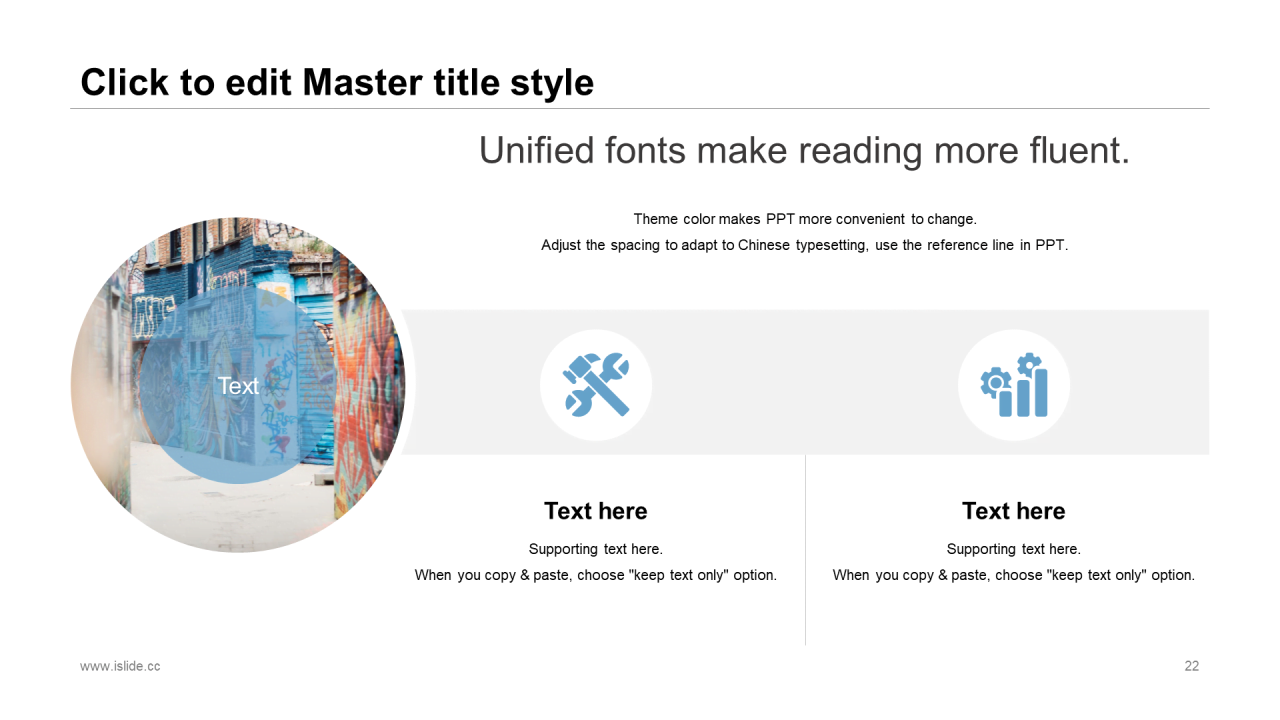 Click to edit Master title style

Unified fonts make reading more fluent.

Theme color makes PPT more convenient to change.
Adjust the spacing to adapt to Chinese typesetting, use the reference line in PPT.

Text

Text here

Supporting text here.
When you copy & paste, choose "keep text only" option.

Text here

Supporting text here.
When you copy & paste, choose "keep text only" option.

www.islide.cc

22